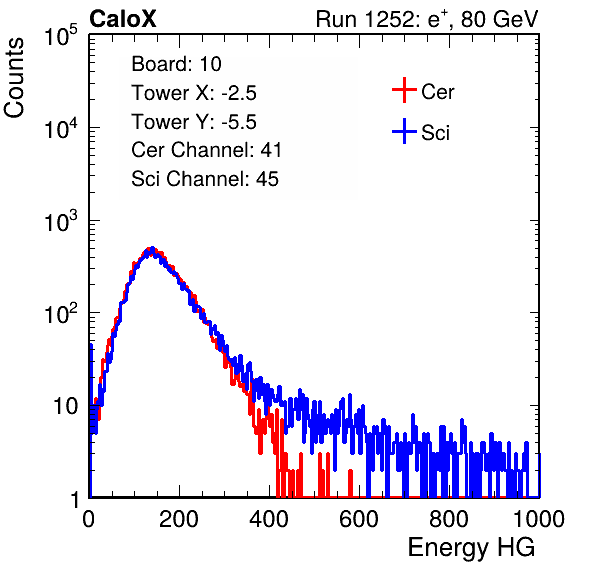 CaloX

Run 1252: $e^{+}$, 80 GeV

Counts

$10^5$

$10^4$

$10^3$

$10^2$

10

1

Board: 10
Tower X: -2.5
Tower Y: -5.5
Cer Channel: 41
Sci Channel: 45

Cer

Sci

0

200

400

600

800

1000

Energy HG